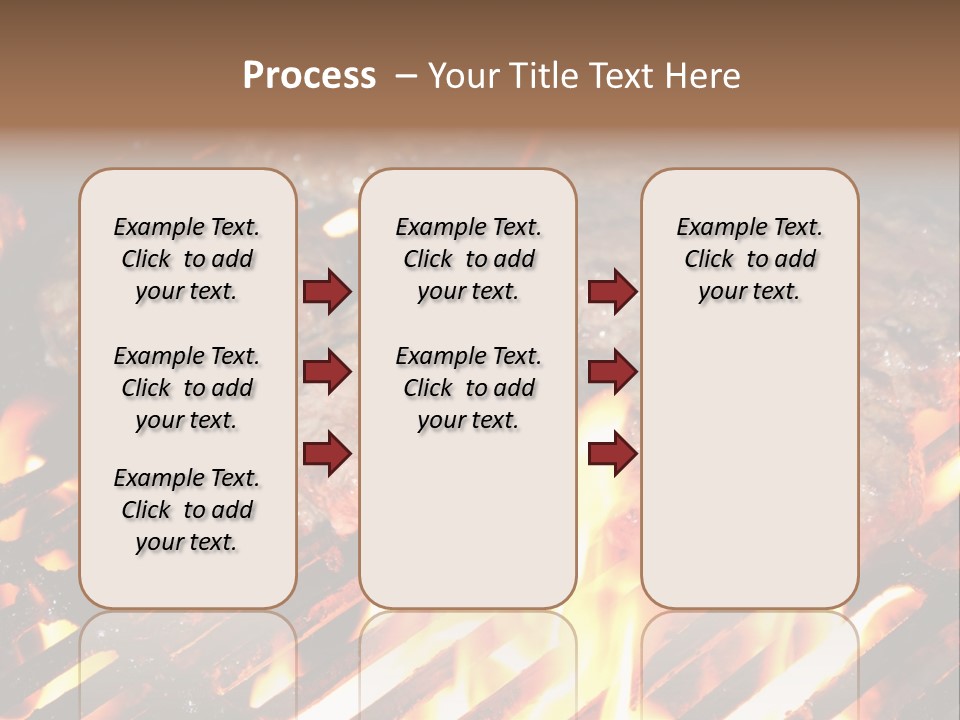 Process – Your Title Text Here

Example Text. Click to add your text.

Example Text. Click to add your text.

Example Text. Click to add your text.

Example Text. Click to add your text.

Example Text. Click to add your text.

Example Text. Click to add your text.